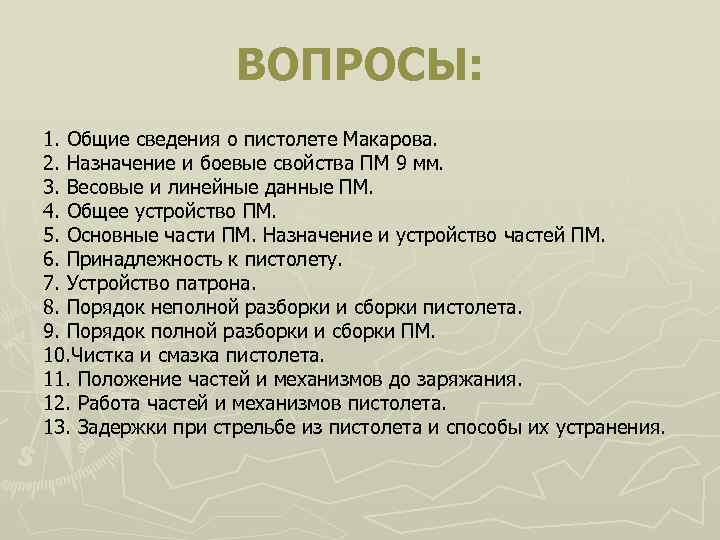 ВОПРОСЫ:

1. Общие сведения о пистолете Макарова.
2. Назначение и боевые свойства ПМ 9 мм.
3. Весовые и линейные данные ПМ.
4. Общее устройство ПМ.
5. Основные части ПМ. Назначение и устройство частей ПМ.
6. Принадлежность к пистолету.
7. Устройство патрона.
8. Порядок неполной разборки и сборки пистолета.
9. Порядок полной разборки и сборки ПМ.
10.Чистка и смазка пистолета.
11. Положение частей и механизмов до заряжания.
12. Работа частей и механизмов пистолета.
13. Задержки при стрельбе из пистолета и способы их устранения.